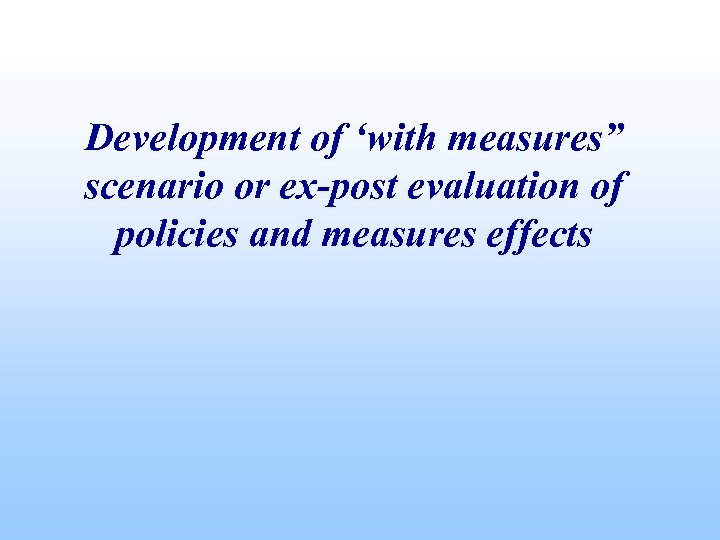 Development of ‘with measures” scenario or ex-post evaluation of policies and measures effects